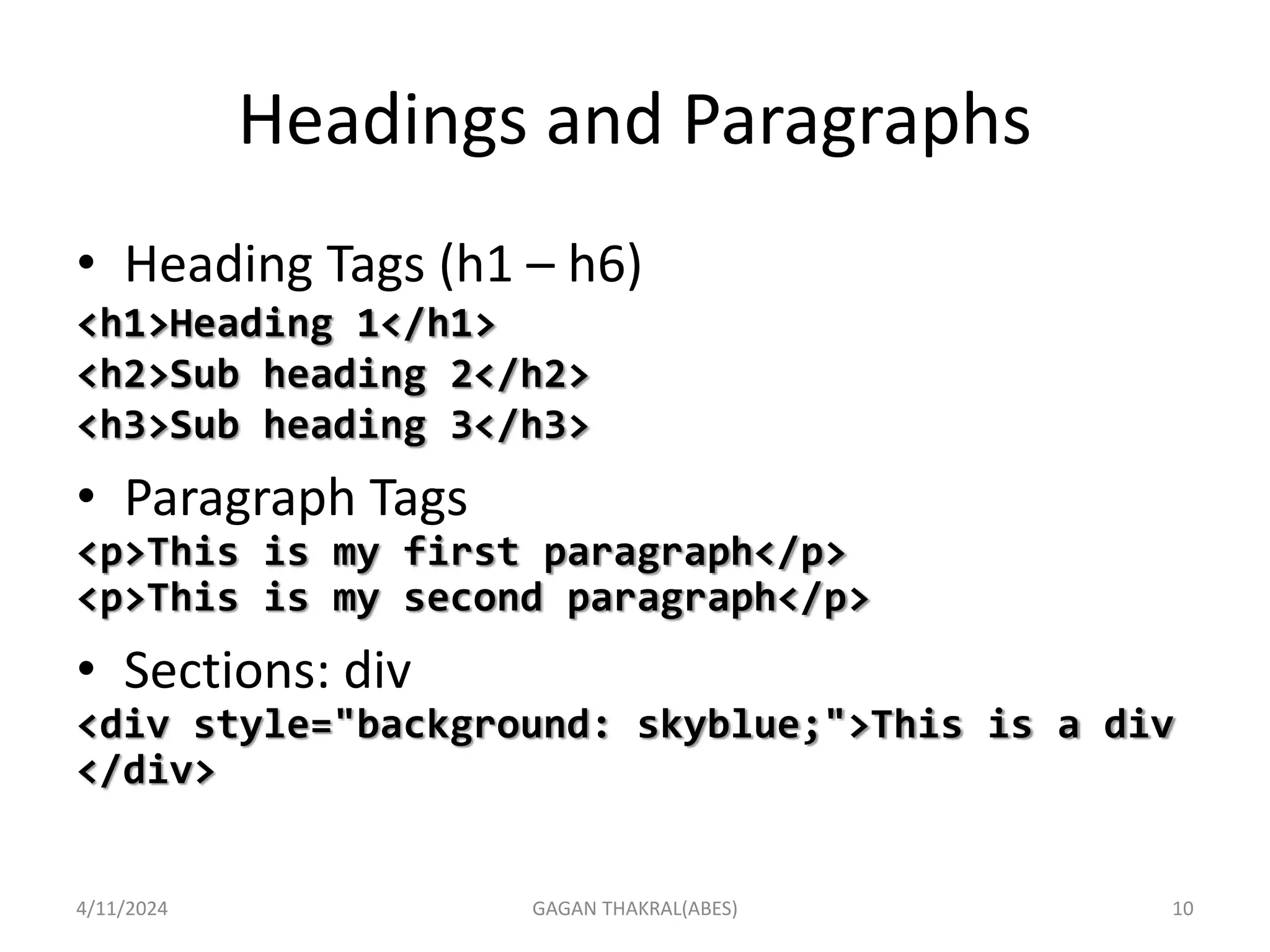 Headings and Paragraphs

• Heading Tags (h1 – h6)

<h1>Heading 1</h1>
<h2>Sub heading 2</h2>
<h3>Sub heading 3</h3>

• Paragraph Tags

<p>This is my first paragraph</p>
<p>This is my second paragraph</p>

• Sections: div

<div style="background: skyblue;">This is a div </div>

4/11/2024 GAGAN THAKRAL(ABES) 10